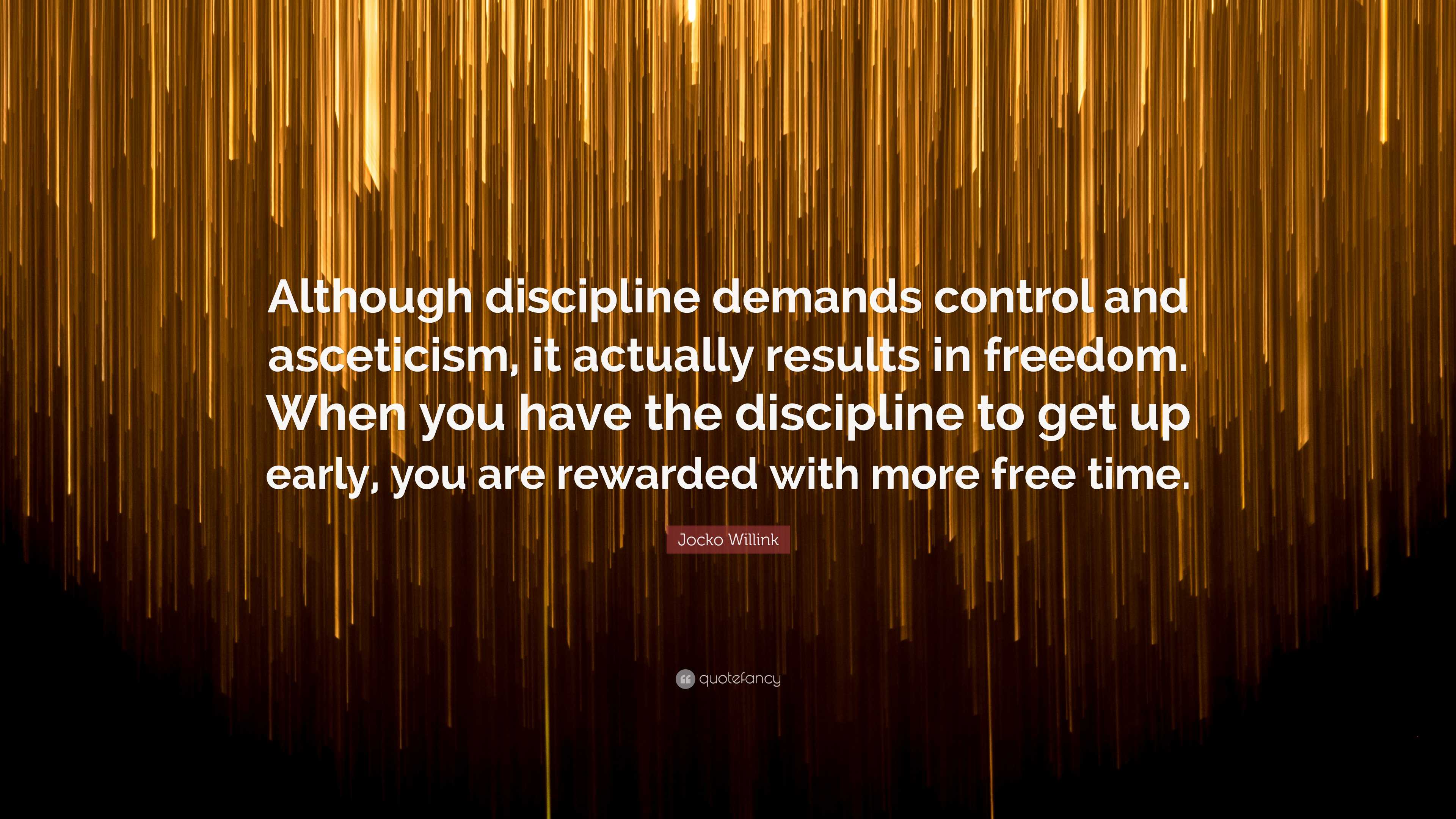 Although discipline demands control and asceticism, it actually results in freedom. When you have the discipline to get up early, you are rewarded with more free time.

Jocko Willink

quotefancy